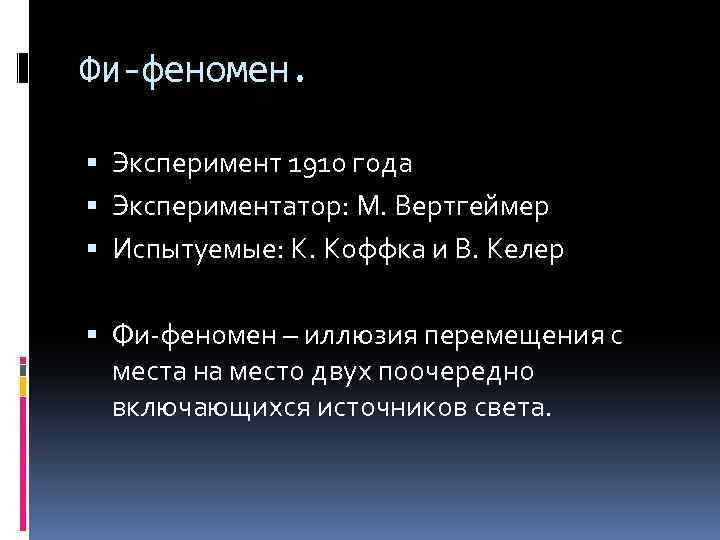 Фи-феномен.

▪ Эксперимент 1910 года
▪ Экспериментатор: М. Вертгеймер
▪ Испытуемые: К. Коффка и В. Келер

▪ Фи-феномен – иллюзия перемещения с места на место двух поочередно включающихся источников света.